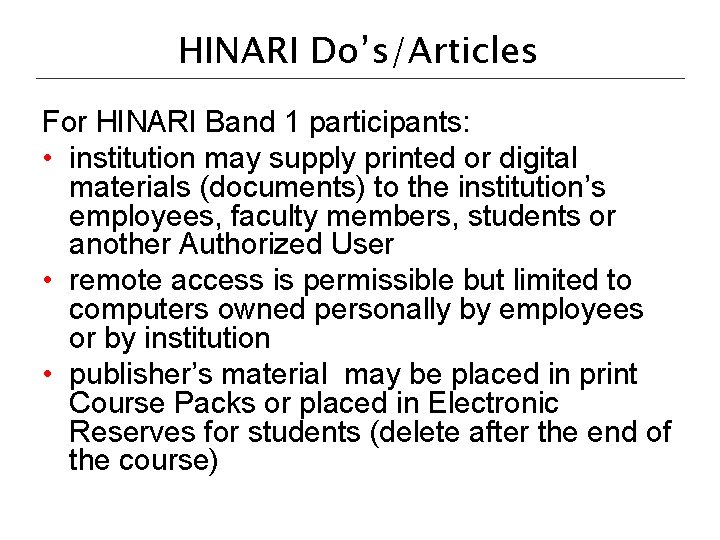 HINARI Do's/Articles

For HINARI Band 1 participants:

• institution may supply printed or digital materials (documents) to the institution's employees, faculty members, students or another Authorized User
• remote access is permissible but limited to computers owned personally by employees or by institution
• publisher's material may be placed in print Course Packs or placed in Electronic Reserves for students (delete after the end of the course)